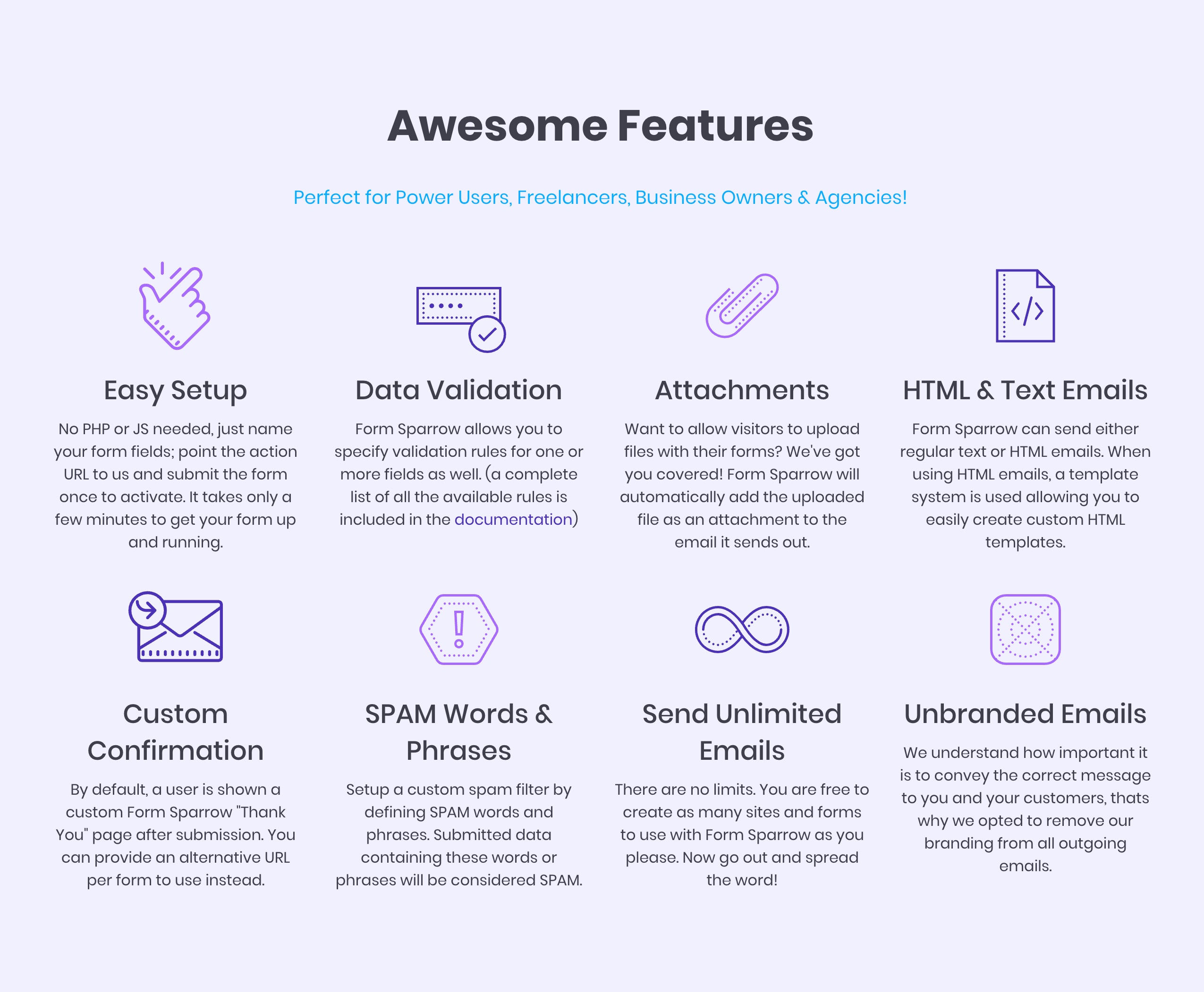 Awesome Features

Perfect for Power Users, Freelancers, Business Owners & Agencies!

Easy Setup

No PHP or JS needed, just name your form fields; point the action URL to us and submit the form once to activate. It takes only a few minutes to get your form up and running.

Data Validation

Form Sparrow allows you to specify validation rules for one or more fields as well. (a complete list of all the available rules is included in the documentation)

Attachments

Want to allow visitors to upload files with their forms? We've got you covered! Form Sparrow will automatically add the uploaded file as an attachment to the email it sends out.

HTML & Text Emails

Form Sparrow can send either regular text or HTML emails. When using HTML emails, a template system is used allowing you to easily create custom HTML templates.

Custom Confirmation

By default, a user is shown a custom Form Sparrow "Thank You" page after submission. You can provide an alternative URL per form to use instead.

SPAM Words & Phrases

Setup a custom spam filter by defining SPAM words and phrases. Submitted data containing these words or phrases will be considered SPAM.

Send Unlimited Emails

There are no limits. You are free to create as many sites and forms to use with Form Sparrow as you please. Now go out and spread the word!

Unbranded Emails

We understand how important it is to convey the correct message to you and your customers, thats why we opted to remove our branding from all outgoing emails.